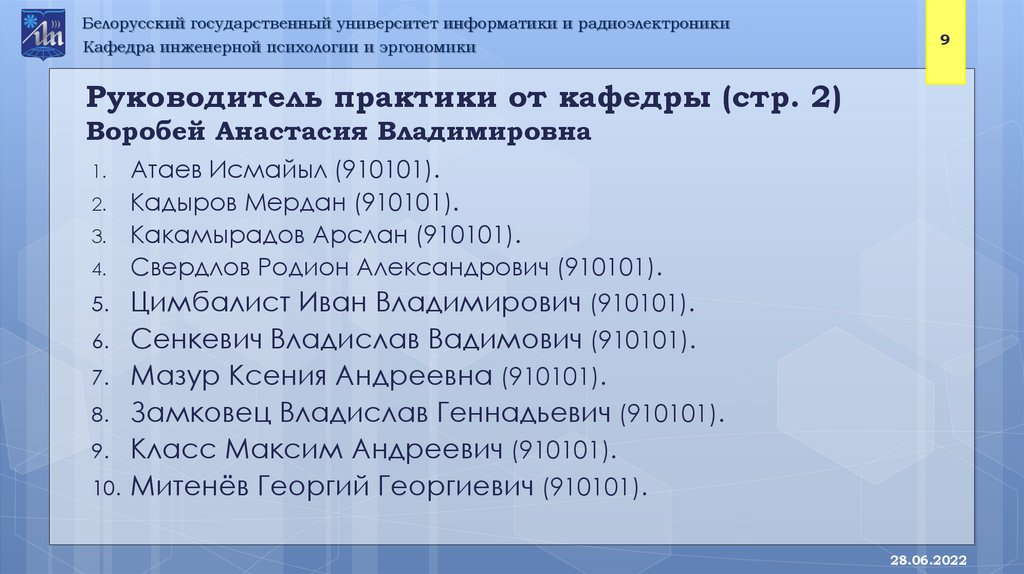 Белорусский государственный университет информатики и радиоэлектроники
Кафедра инженерной психологии и эргономики

9

Руководитель практики от кафедры (стр. 2)
Воробей Анастасия Владимировна

1. Атаев Исмайыл (910101).
2. Кадыров Мердан (910101).
3. Какамырадов Арслан (910101).
4. Свердлов Родион Александрович (910101).
5. Цимбалист Иван Владимирович (910101).
6. Сенкевич Владислав Вадимович (910101).
7. Мазур Ксения Андреевна (910101).
8. Замковец Владислав Геннадьевич (910101).
9. Класс Максим Андреевич (910101).
10. Митенёв Георгий Георгиевич (910101).

28.06.2022